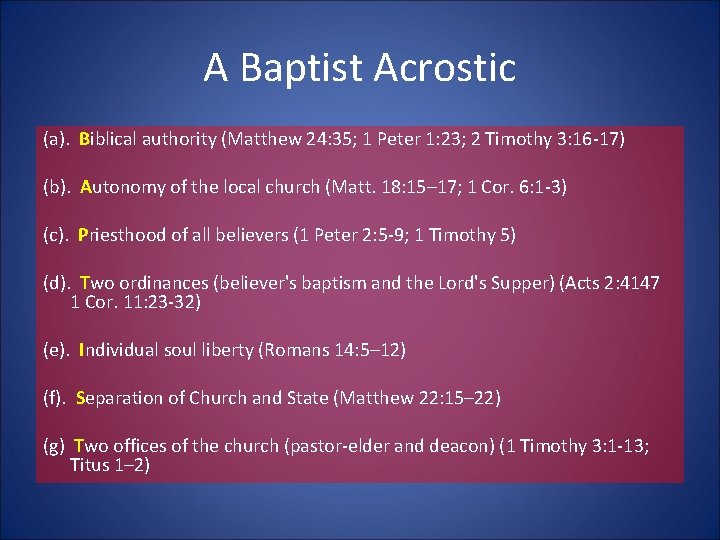 A Baptist Acrostic

(a). Biblical authority (Matthew 24:35; 1 Peter 1:23; 2 Timothy 3:16-17)

(b). Autonomy of the local church (Matt. 18:15–17; 1 Cor. 6:1-3)

(c). Priesthood of all believers (1 Peter 2:5-9; 1 Timothy 5)

(d). Two ordinances (believer's baptism and the Lord's Supper) (Acts 2:4147 1 Cor. 11:23-32)

(e). Individual soul liberty (Romans 14:5–12)

(f). Separation of Church and State (Matthew 22:15–22)

(g) Two offices of the church (pastor-elder and deacon) (1 Timothy 3:1-13; Titus 1–2)